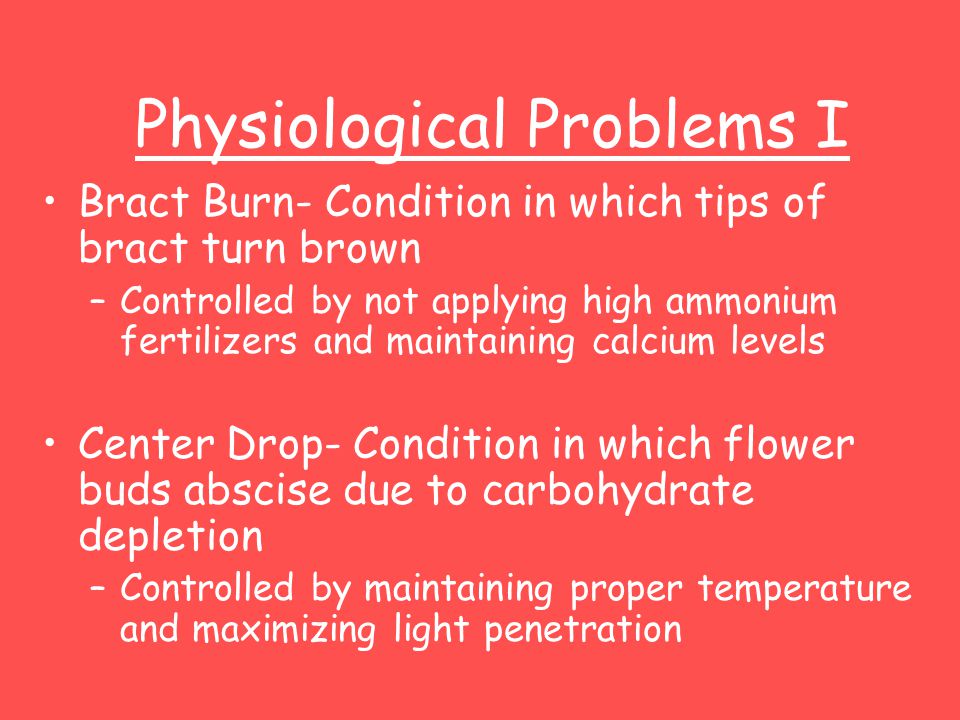 Physiological Problems I

• Bract Burn- Condition in which tips of bract turn brown
  – Controlled by not applying high ammonium fertilizers and maintaining calcium levels

• Center Drop- Condition in which flower buds abscise due to carbohydrate depletion
  – Controlled by maintaining proper temperature and maximizing light penetration